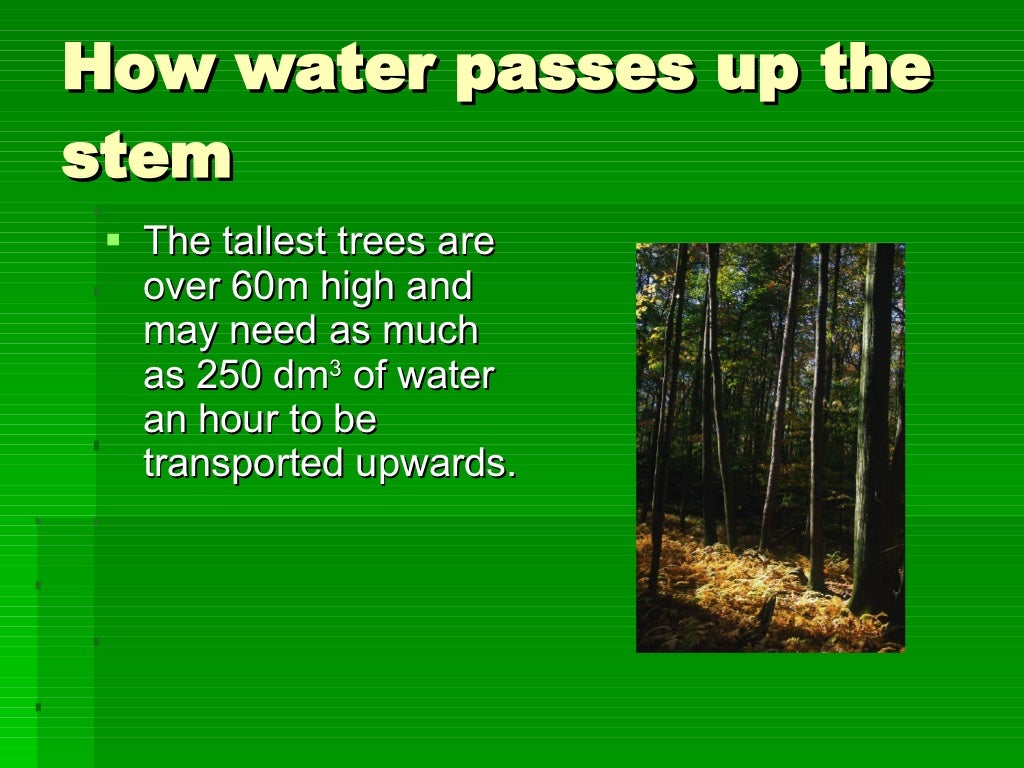 How water passes up the stem

▪ The tallest trees are over 60m high and may need as much as 250 dm$^3$ of water an hour to be transported upwards.